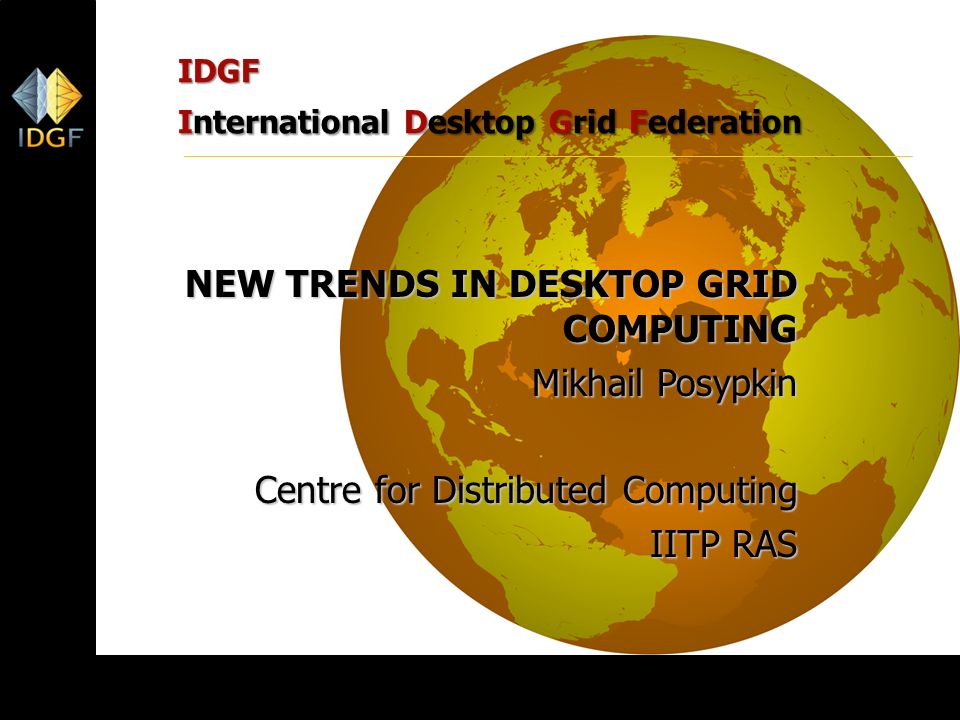 IDGF

IDGF

International Desktop Grid Federation

NEW TRENDS IN DESKTOP GRID COMPUTING

Mikhail Posypkin

Centre for Distributed Computing

IITP RAS